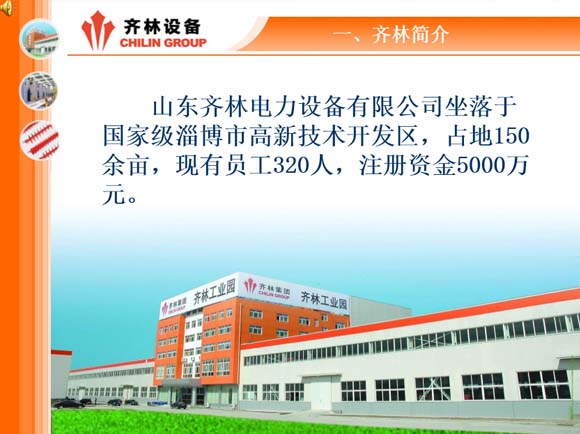 齐林设备
CHILIN GROUP

一、齐林简介

山东齐林电力设备有限公司坐落于国家级淄博市高新技术开发区，占地150余亩，现有员工320人，注册资金5000万元。

齐林集团
CHILIN GROUP
齐林工业园
齐林集团
CHILIN GROUP
齐林工业园